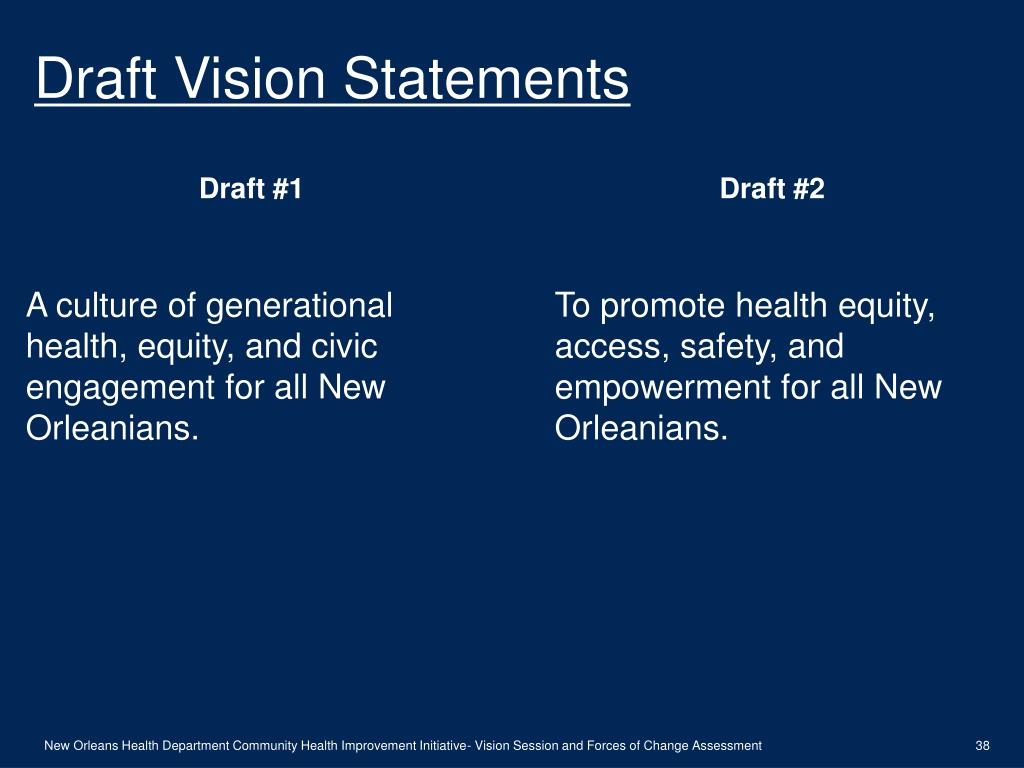 Draft Vision Statements

Draft #1

A culture of generational health, equity, and civic engagement for all New Orleanians.

Draft #2

To promote health equity, access, safety, and empowerment for all New Orleanians.

New Orleans Health Department Community Health Improvement Initiative- Vision Session and Forces of Change Assessment

38